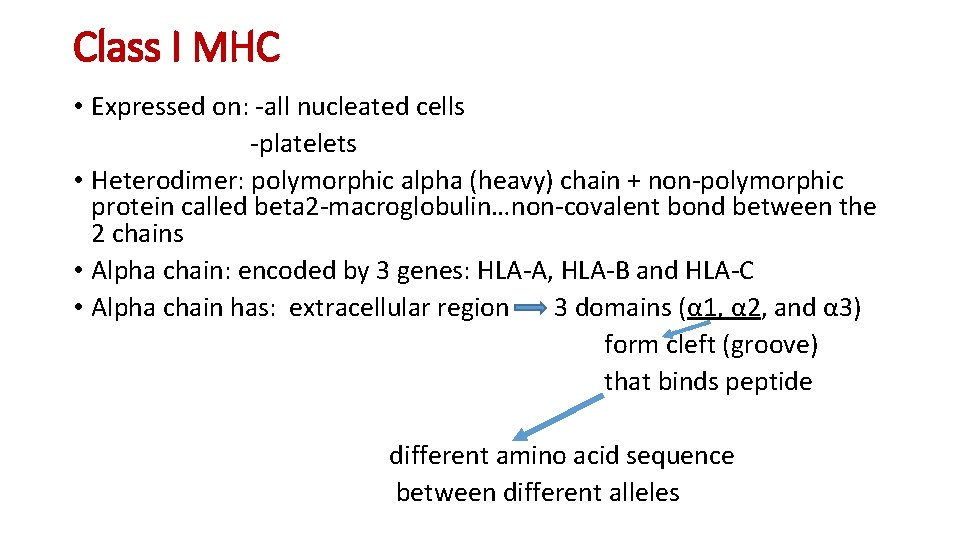 Class I MHC

• Expressed on: -all nucleated cells
-platelets
• Heterodimer: polymorphic alpha (heavy) chain + non-polymorphic protein called beta2-macroglobulin…non-covalent bond between the 2 chains
• Alpha chain: encoded by 3 genes: HLA-A, HLA-B and HLA-C
• Alpha chain has: extracellular region 3 domains (α1, α2, and α3)
form cleft (groove)
that binds peptide

different amino acid sequence
between different alleles